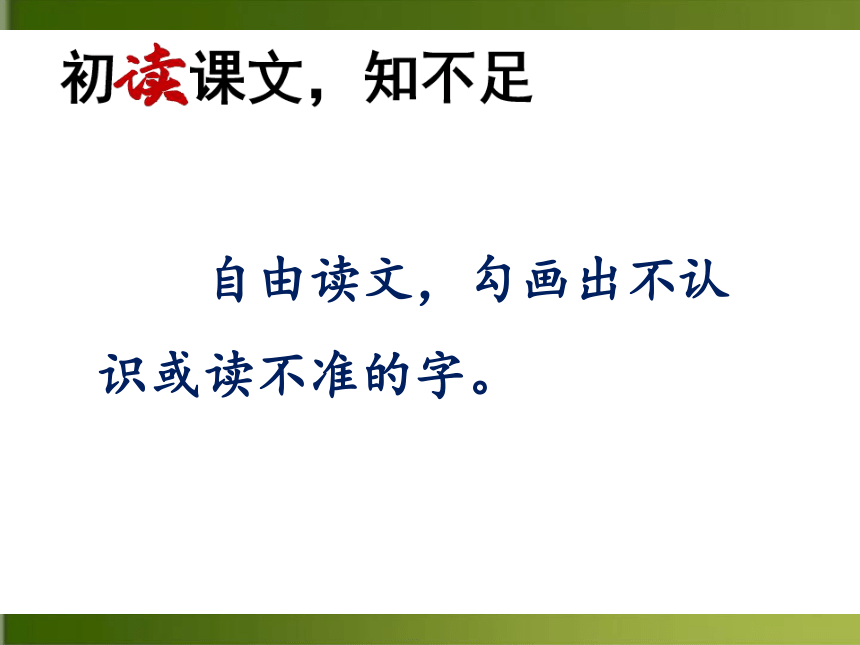 初读课文，知不足

自由读文，勾画出不认识或读不准的字。